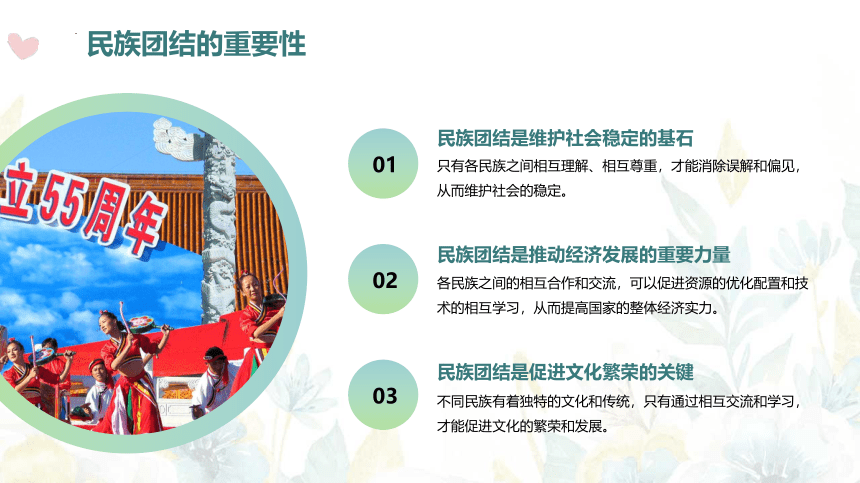 民族团结的重要性

立55周年

01

民族团结是维护社会稳定的基石

只有各民族之间相互理解、相互尊重，才能消除误解和偏见，从而维护社会的稳定。

02

民族团结是推动经济发展的重要力量

各民族之间的相互合作和交流，可以促进资源的优化配置和技术的相互学习，从而提高国家的整体经济实力。

03

民族团结是促进文化繁荣的关键

不同民族有着独特的文化和传统，只有通过相互交流和学习，才能促进文化的繁荣和发展。